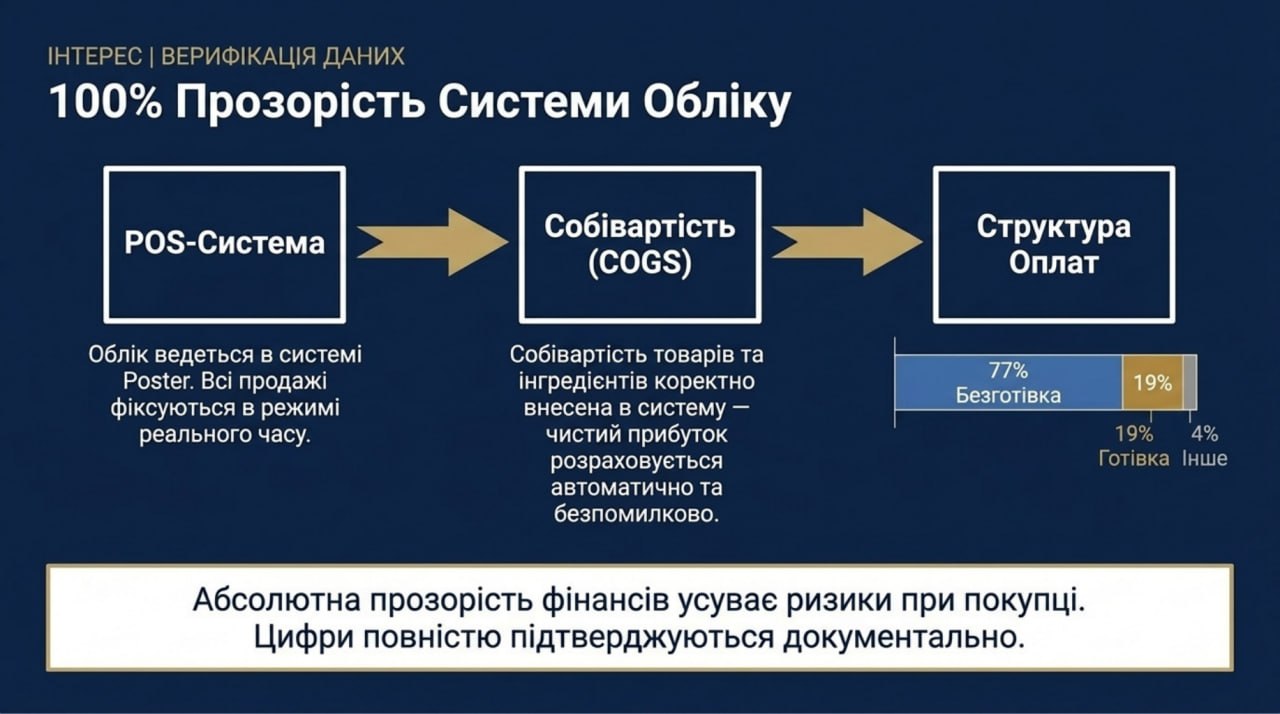 ІНТЕРЕС | ВЕРИФІКАЦІЯ ДАНИХ

100% Прозорість Системи Обліку

POS-Система

Облік ведеться в системі Poster. Всі продажі фіксуються в режимі реального часу.

Собівартість (COGS)

Собівартість товарів та інгредієнтів коректно внесена в систему — чистий прибуток розраховується автоматично та безпомилково.

Структура Оплат

77%
Безготівка

19%

19%
Готівка

4%
Інше

Абсолютна прозорість фінансів усуває ризики при покупці. Цифри повністю підтверджуються документально.